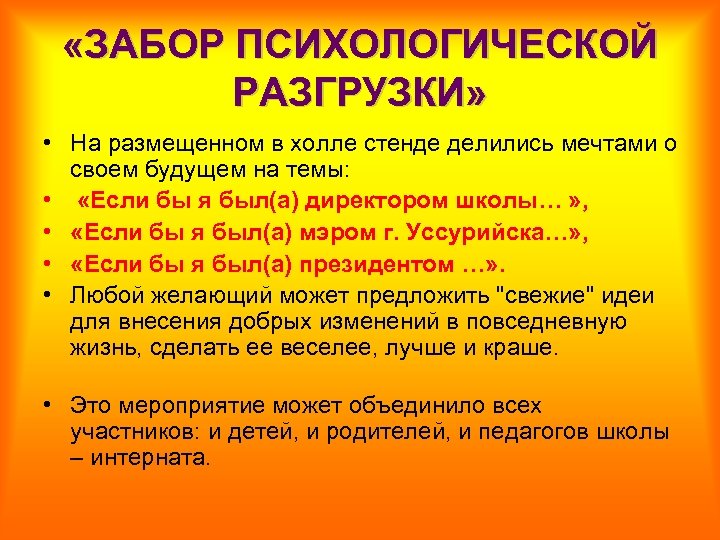 «ЗАБОР ПСИХОЛОГИЧЕСКОЙ РАЗГРУЗКИ»

• На размещенном в холле стенде делились мечтами о своем будущем на темы:
• «Если бы я был(а) директором школы… »,
• «Если бы я был(а) мэром г. Уссурийска…»,
• «Если бы я был(а) президентом …».
• Любой желающий может предложить "свежие" идеи для внесения добрых изменений в повседневную жизнь, сделать ее веселее, лучше и краше.

• Это мероприятие может объединило всех участников: и детей, и родителей, и педагогов школы – интерната.